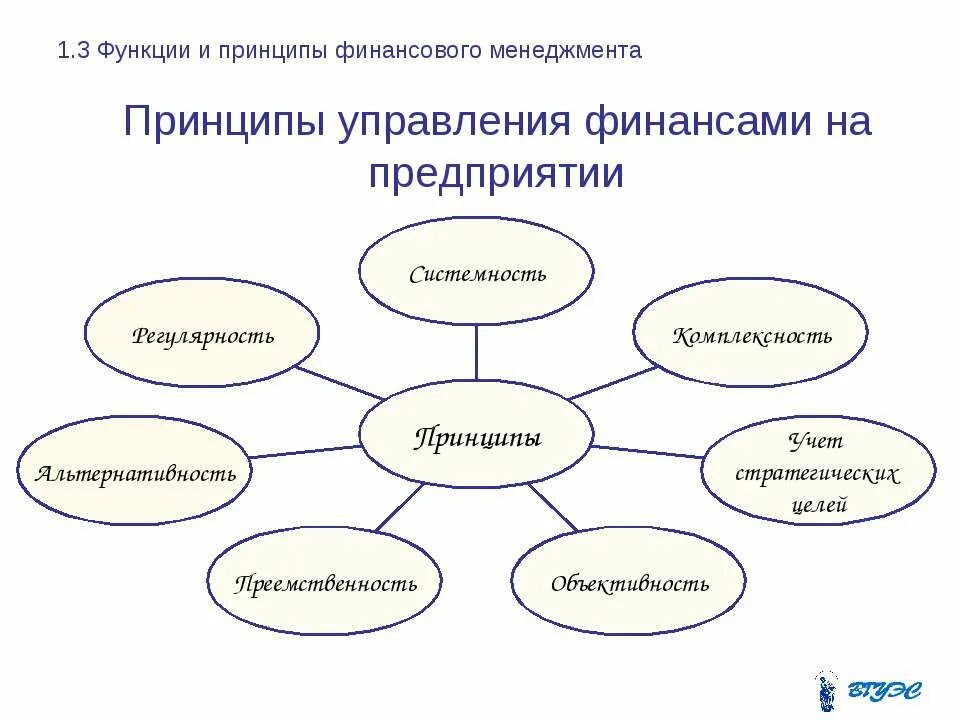 1.3 Функции и принципы финансового менеджмента

Принципы управления финансами на предприятии

Системность

Регулярность

Комплексность

Принципы

Альтернативность

Учет стратегических целей

Преемственность

Объективность

ВГУЭС